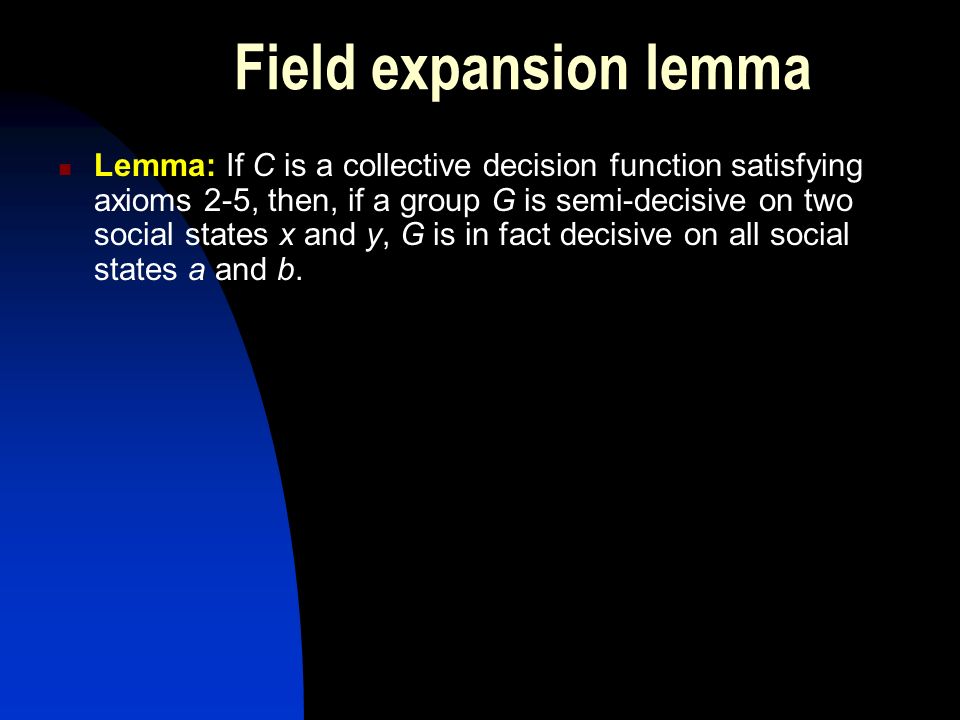 Field expansion lemma

Lemma: If $C$ is a collective decision function satisfying axioms 2-5, then, if a group $G$ is semi-decisive on two social states $x$ and $y$, $G$ is in fact decisive on all social states $a$ and $b$.